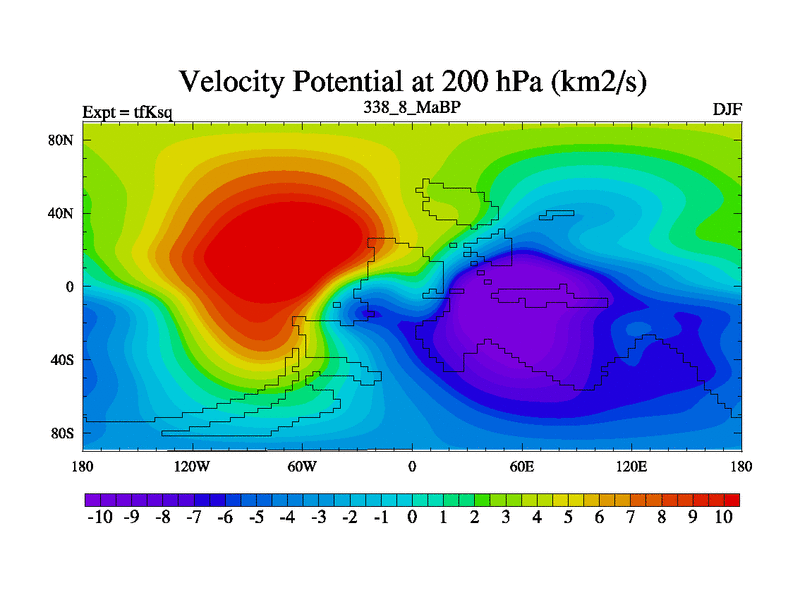 Velocity Potential at 200 hPa (km2/s)

Expt = tfKsq

338_8_MaBP

DJF

80N
40N
0
40S
80S

180 120W 60W 0 60E 120E 180

-10 -9 -8 -7 -6 -5 -4 -3 -2 -1 0 1 2 3 4 5 6 7 8 9 10